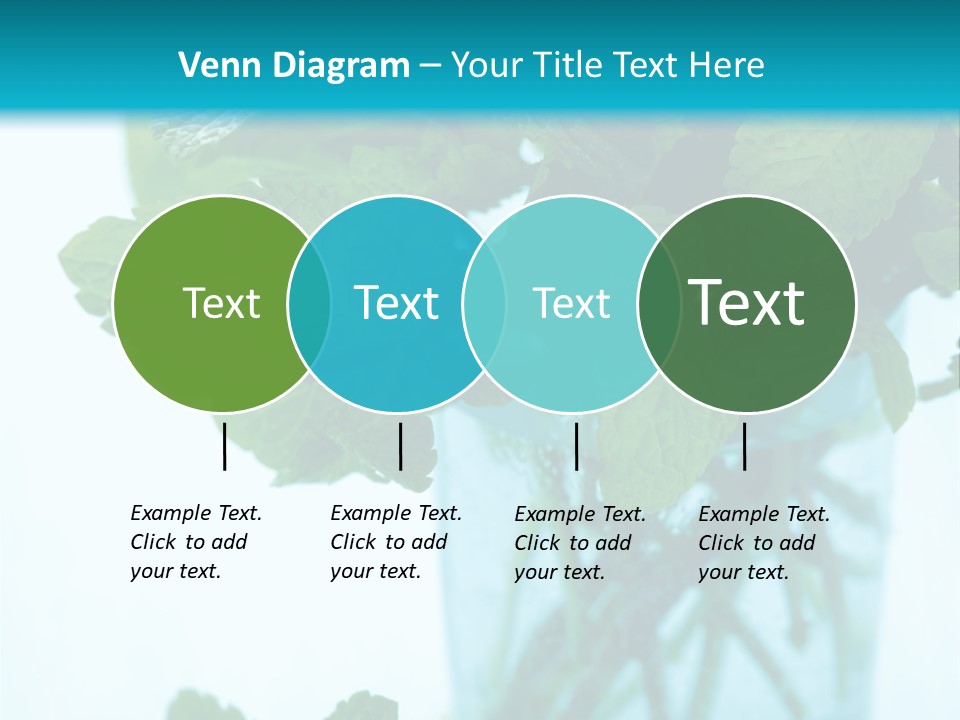 Venn Diagram – Your Title Text Here

Text

Text

Text

Text

Example Text. Click to add your text.

Example Text. Click to add your text.

Example Text. Click to add your text.

Example Text. Click to add your text.